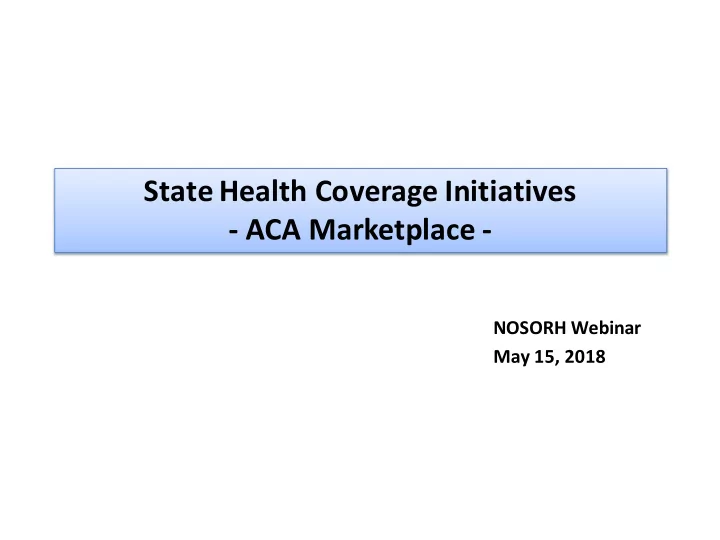 State Health Coverage Initiatives
- ACA Marketplace -

NOSORH Webinar
May 15, 2018